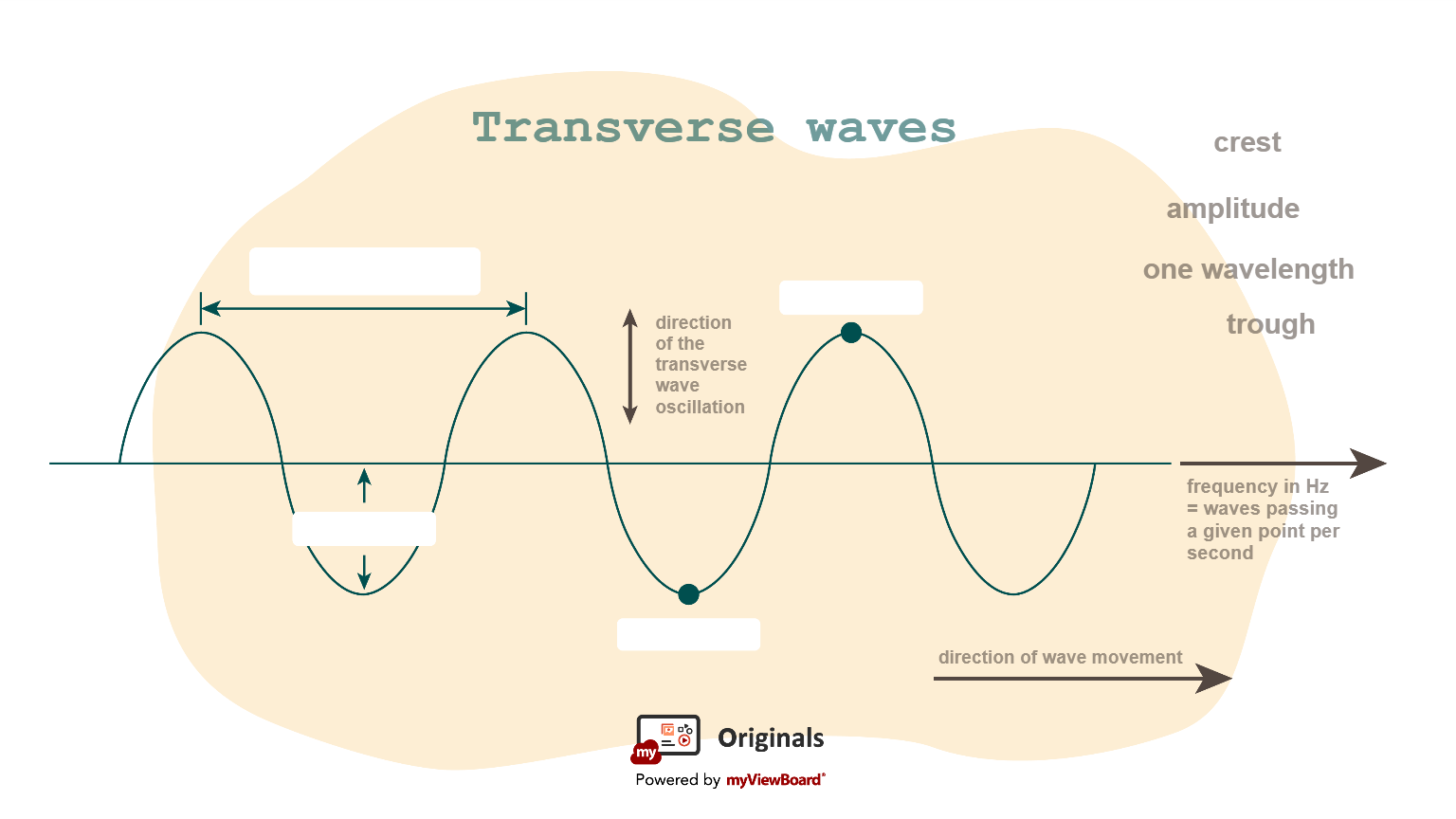 Transverse waves

crest

amplitude

one wavelength

trough

direction of the transverse wave oscillation

frequency in Hz = waves passing a given point per second

direction of wave movement

my Originals

Powered by myViewBoard®